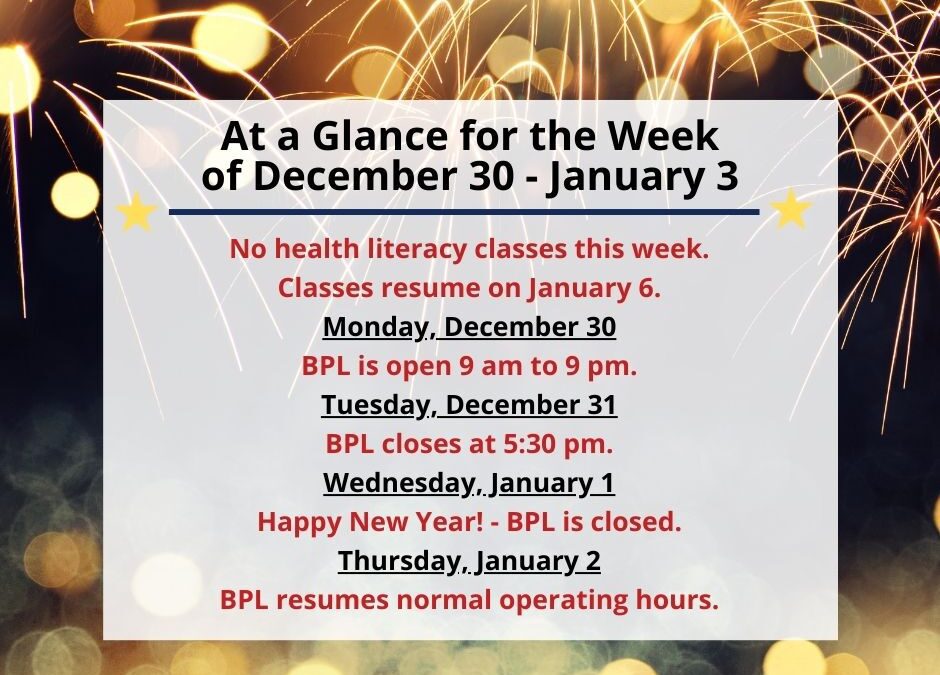 At a Glance for the Week of December 30 - January 3

No health literacy classes this week.
Classes resume on January 6.

Monday, December 30
BPL is open 9 am to 9 pm.

Tuesday, December 31
BPL closes at 5:30 pm.

Wednesday, January 1
Happy New Year! - BPL is closed.

Thursday, January 2
BPL resumes normal operating hours.